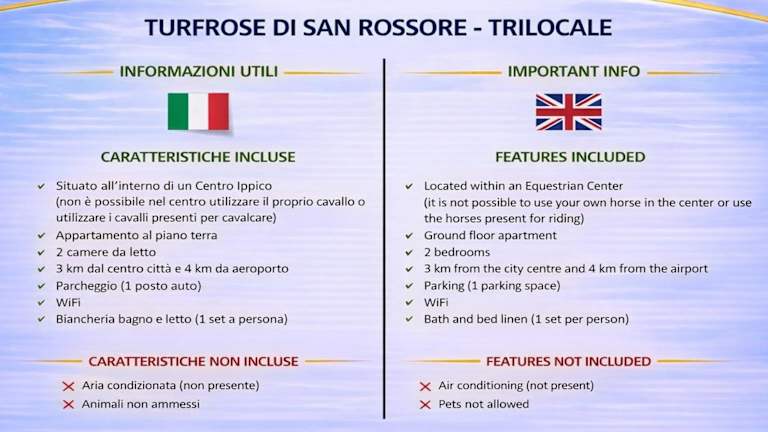 TURFROSE DI SAN ROSSORE - TRILOCALE

INFORMAZIONI UTILI

CARATTERISTICHE INCLUSE

✓ Situato all'interno di un Centro Ippico (non è possibile nel centro utilizzare il proprio cavallo o utilizzare i cavalli presenti per cavalcare)
✓ Appartamento al piano terra
✓ 2 camere da letto
✓ 3 km dal centro città e 4 km da aeroporto
✓ Parcheggio (1 posto auto)
✓ WiFi
✓ Biancheria bagno e letto (1 set a persona)

CARATTERISTICHE NON INCLUSE

✗ Aria condizionata (non presente)
✗ Animali non ammessi

IMPORTANT INFO

FEATURES INCLUDED

✓ Located within an Equestrian Center (it is not possible to use your own horse in the center or use the horses present for riding)
✓ Ground floor apartment
✓ 2 bedrooms
✓ 3 km from the city centre and 4 km from the airport
✓ Parking (1 parking space)
✓ WiFi
✓ Bath and bed linen (1 set per person)

FEATURES NOT INCLUDED

✗ Air conditioning (not present)
✗ Pets not allowed